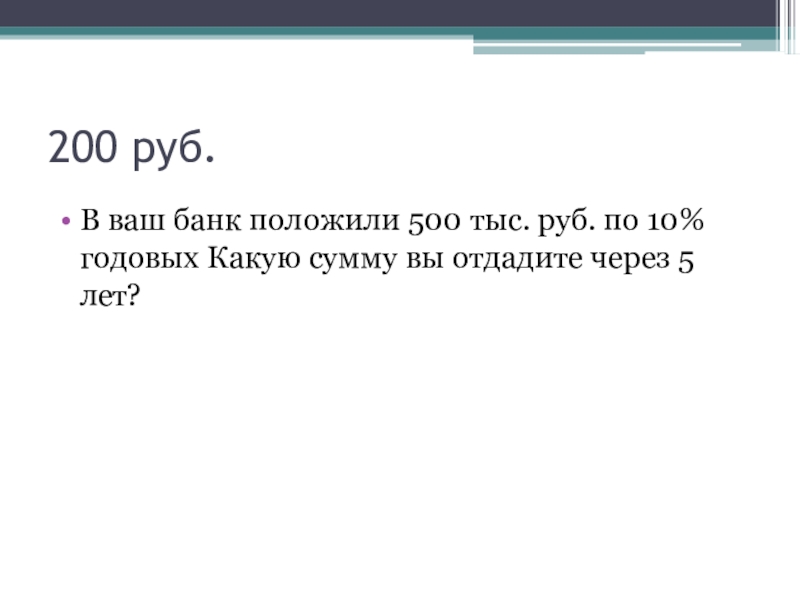 200 руб.

• В ваш банк положили 500 тыс. руб. по 10% годовых Какую сумму вы отдадите через 5 лет?